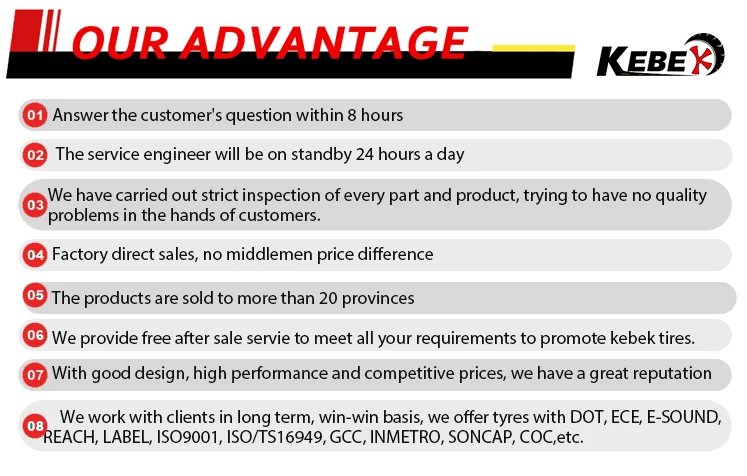 OUR ADVANTAGE

KEBEK

01 Answer the customer's question within 8 hours

02 The service engineer will be on standby 24 hours a day

03 We have carried out strict inspection of every part and product, trying to have no quality problems in the hands of customers.

04 Factory direct sales, no middlemen price difference

05 The products are sold to more than 20 provinces

06 We provide free after sale servie to meet all your requirements to promote kebek tires.

07 With good design, high performance and competitive prices, we have a great reputation

08 We work with clients in long term, win-win basis, we offer tyres with DOT, ECE, E-SOUND, REACH, LABEL, ISO9001, ISO/TS16949, GCC, INMETRO, SONCAP, COC,etc.